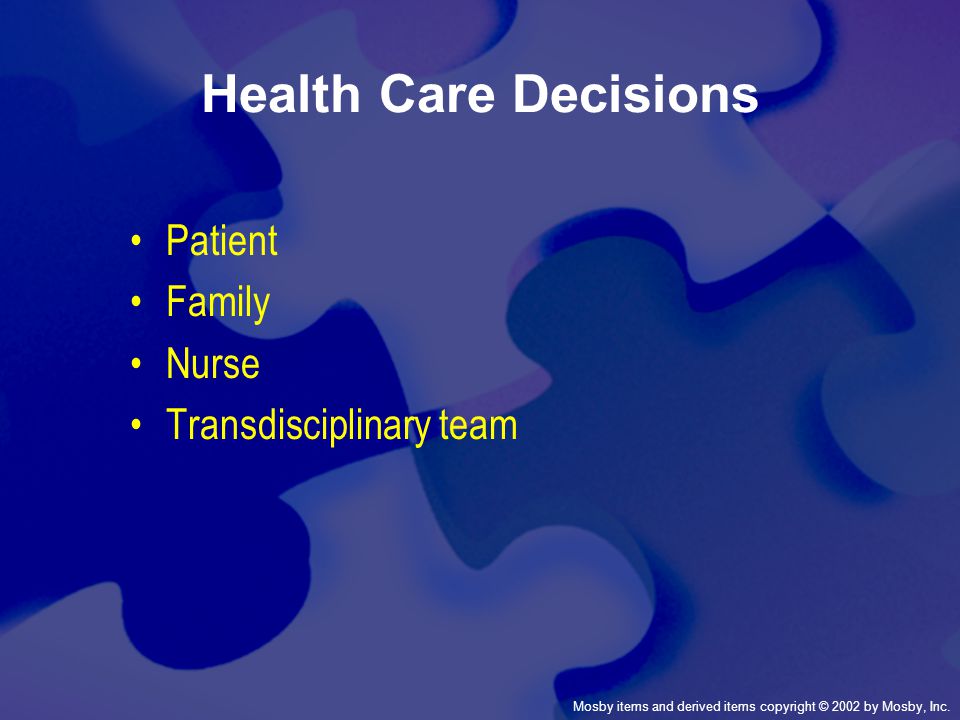 Health Care Decisions

• Patient
• Family
• Nurse
• Transdisciplinary team

Mosby items and derived items copyright © 2002 by Mosby, Inc.